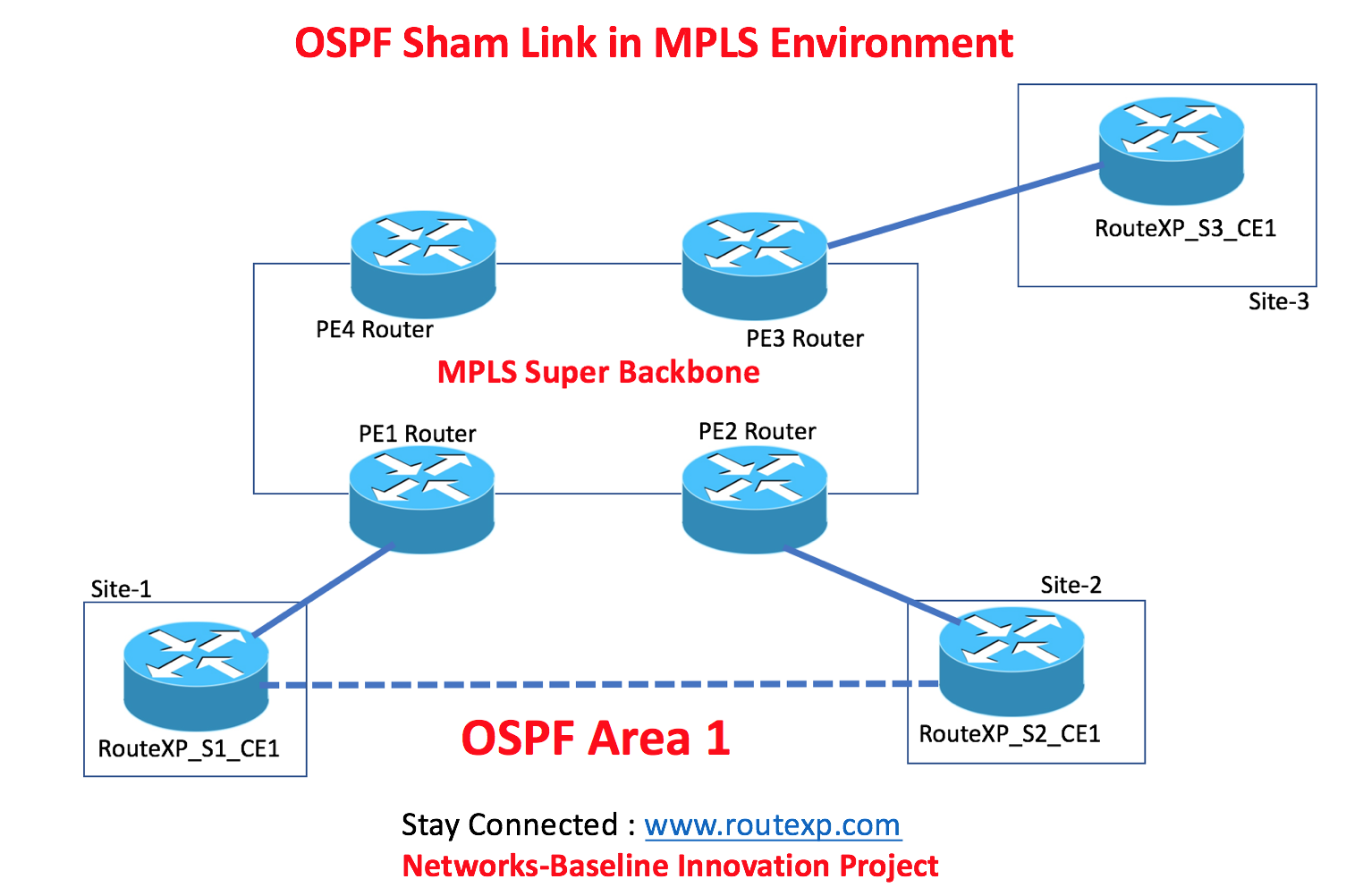 OSPF Sham Link in MPLS Environment

RouteXP_S3_CE1

Site-3

PE4 Router

PE3 Router

MPLS Super Backbone

PE1 Router

PE2 Router

Site-1

Site-2

RouteXP_S1_CE1

OSPF Area 1

RouteXP_S2_CE1

Stay Connected : www.routexp.com

Networks-Baseline Innovation Project